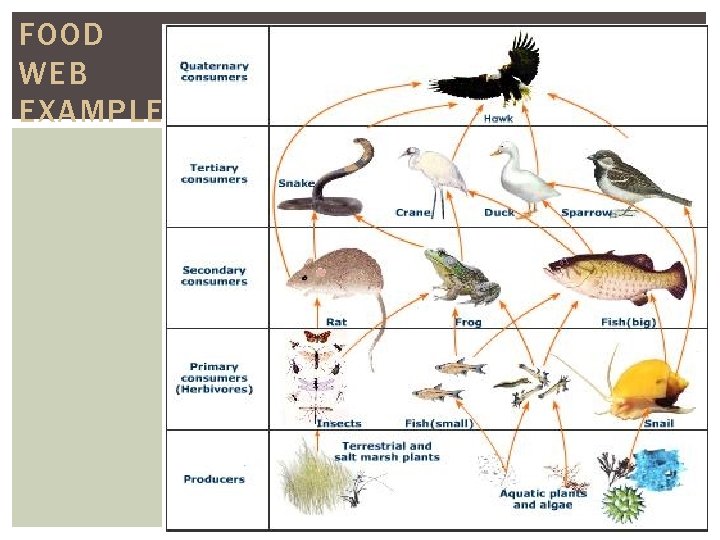 FOOD WEB EXAMPLE

Quaternary consumers

Hawk

Tertiary consumers

Snake

Crane

Duck

Sparrow

Secondary consumers

Rat

Frog

Fish(big)

Primary consumers (Herbivores)

Insects

Fish(small)

Snail

Producers

Terrestrial and salt marsh plants

Aquatic plants and algae